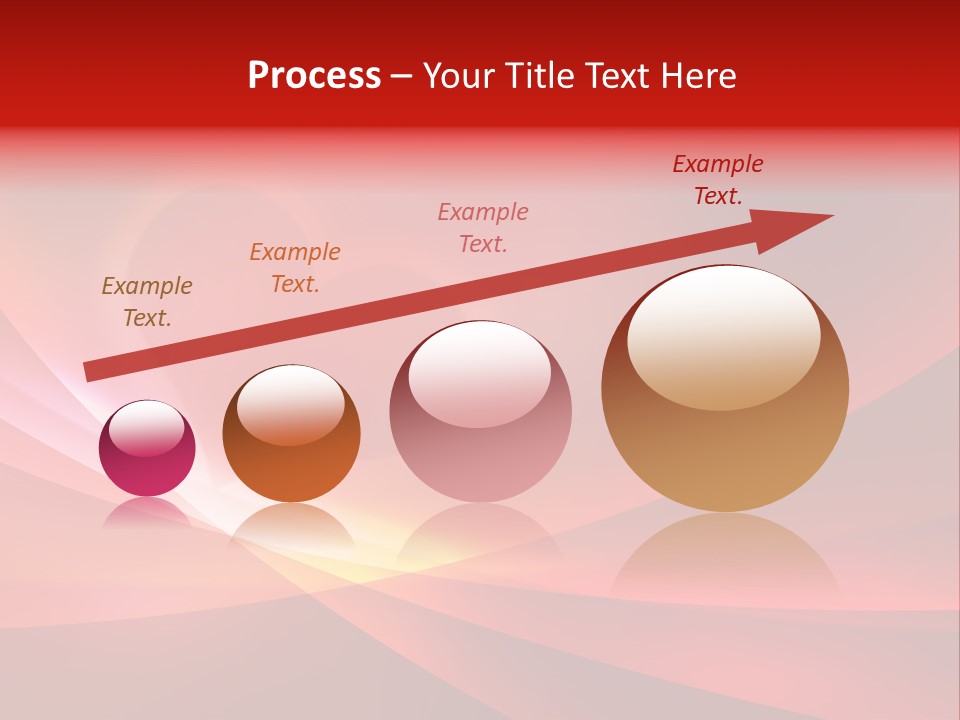 Process – Your Title Text Here

Example Text.

Example Text.

Example Text.

Example Text.